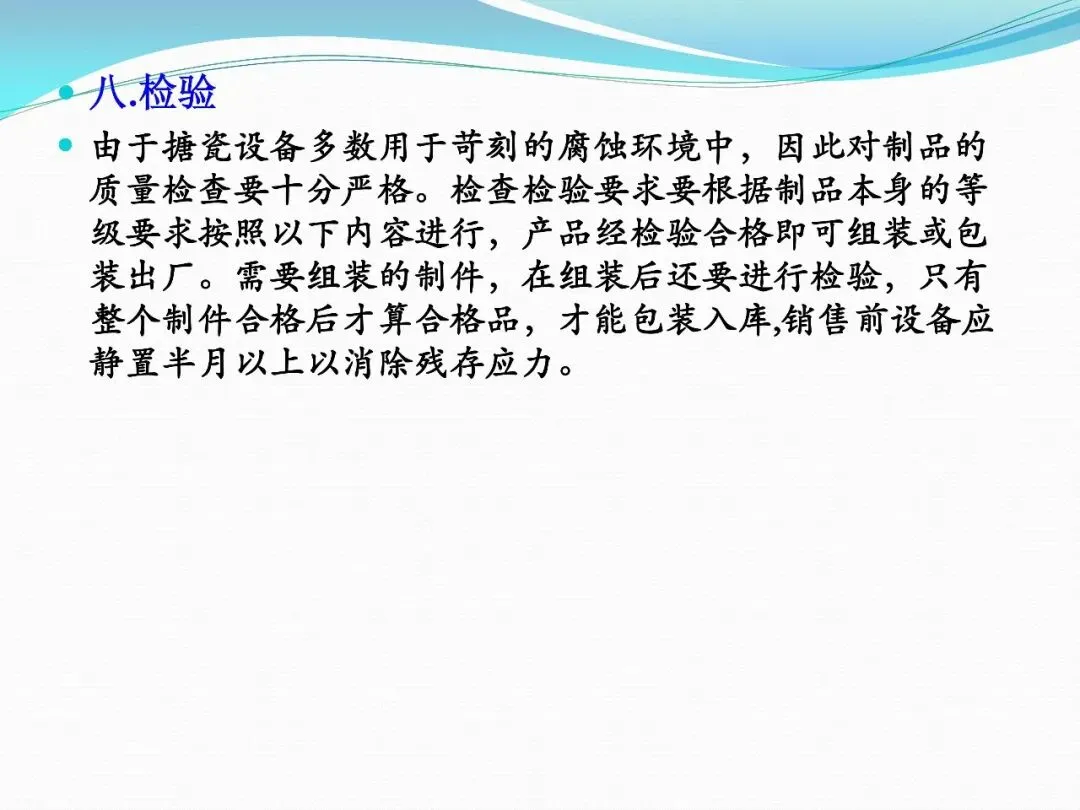 八.检验

由于搪瓷设备多数用于苛刻的腐蚀环境中，因此对制品的质量检查要十分严格。检查检验要求要根据制品本身的等级要求按照以下内容进行，产品经检验合格即可组装或包装出厂。需要组装的制件，在组装后还要进行检验，只有整个制件合格后才算合格品，才能包装入库,销售前设备应静置半月以上以消除残存应力。